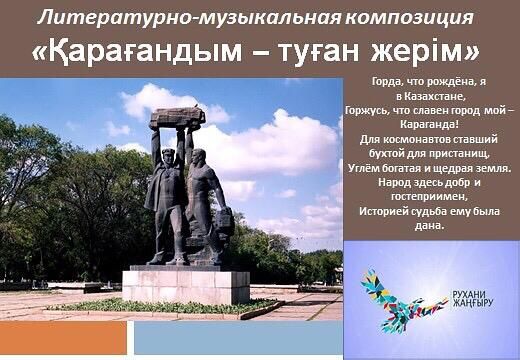 Литературно-музыкальная композиция
«Қарағандым – туған жерім»

Горда, что рождёна, я
в Казахстане,
Горжусь, что славен город мой –
Караганда!
Для космонавтов ставший
бухтой для пристанищ,
Углём богатая и щедрая земля.
Народ здесь добр и
гостеприимен,
Историей судьба ему была
дана.

РУХАНИ
ЖАҢҒЫРУ